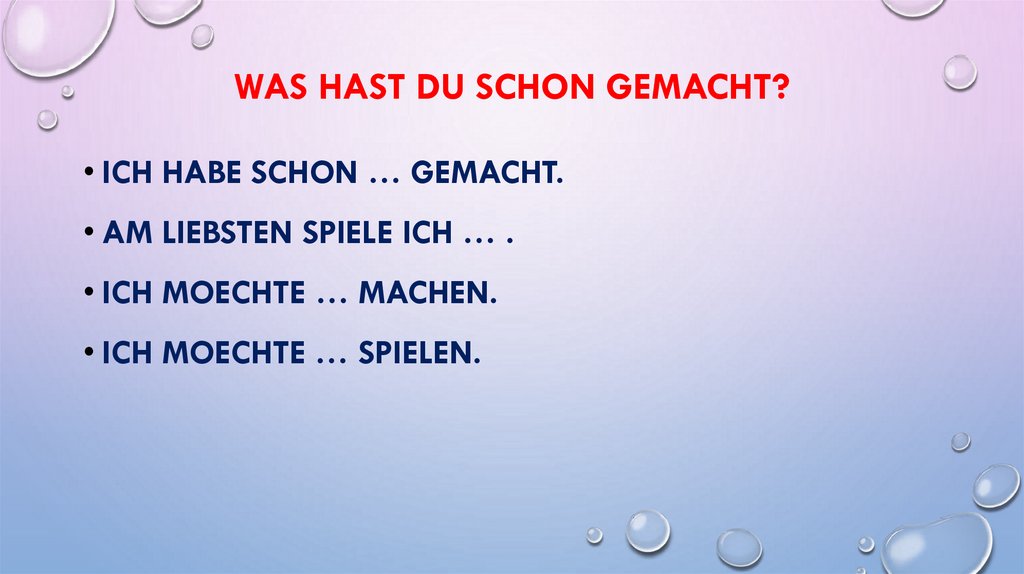 WAS HAST DU SCHON GEMACHT?

• ICH HABE SCHON … GEMACHT.

• AM LIEBSTEN SPIELE ICH … .

• ICH MOECHTE … MACHEN.

• ICH MOECHTE … SPIELEN.